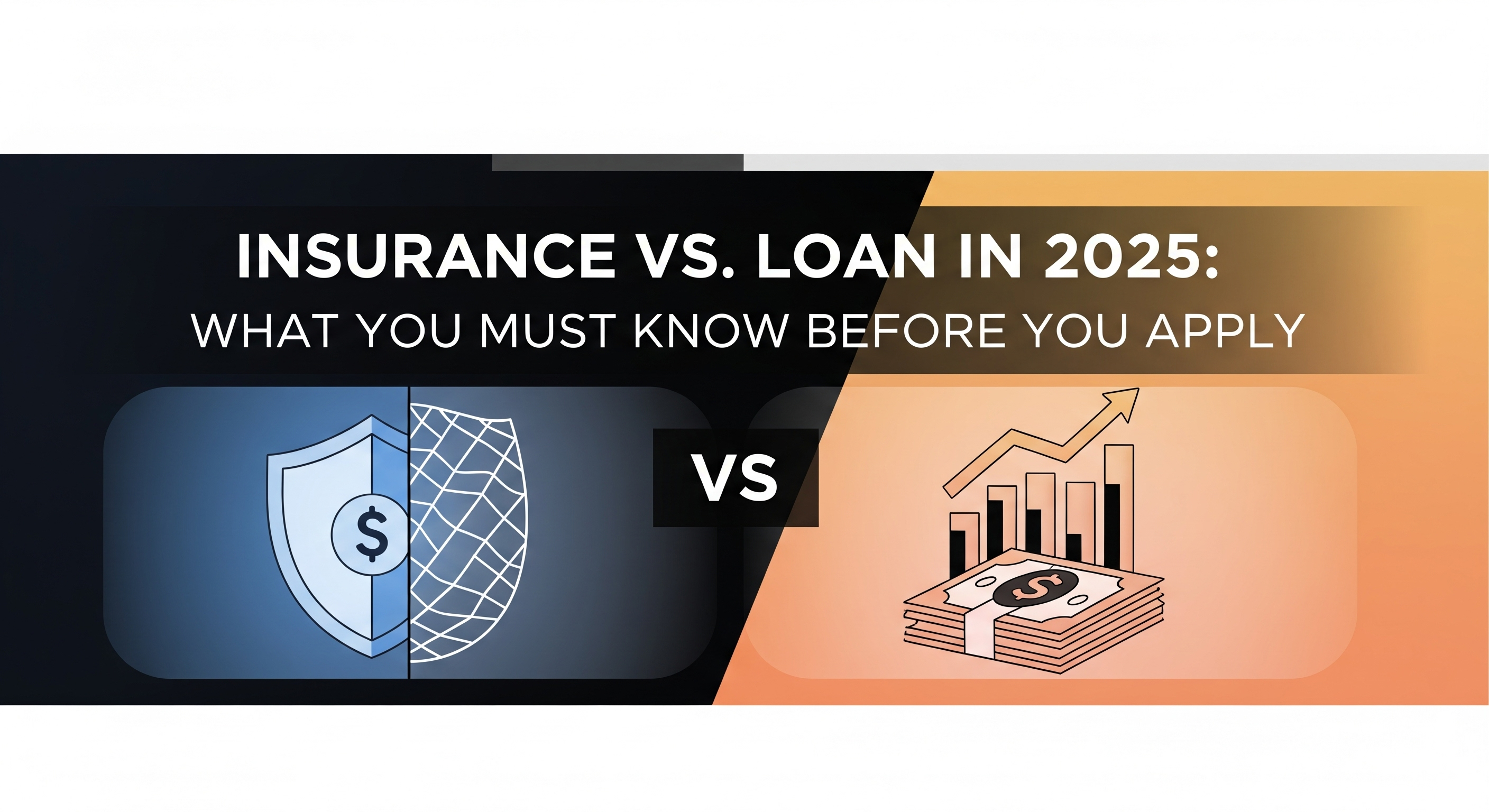 INSURANCE VS. LOAN IN 2025:
WHAT YOU MUST KNOW BEFORE YOU APPLY

$

VS

$